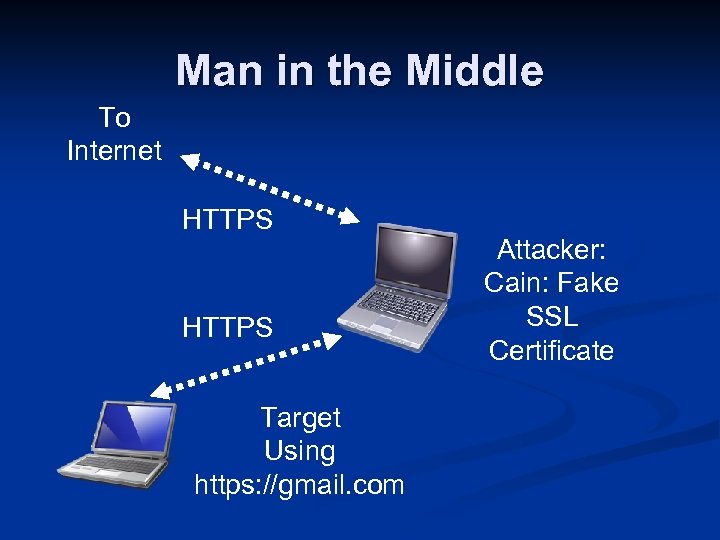 Man in the Middle

To Internet

HTTPS

Attacker: Cain: Fake SSL Certificate

HTTPS

Target Using https://gmail.com